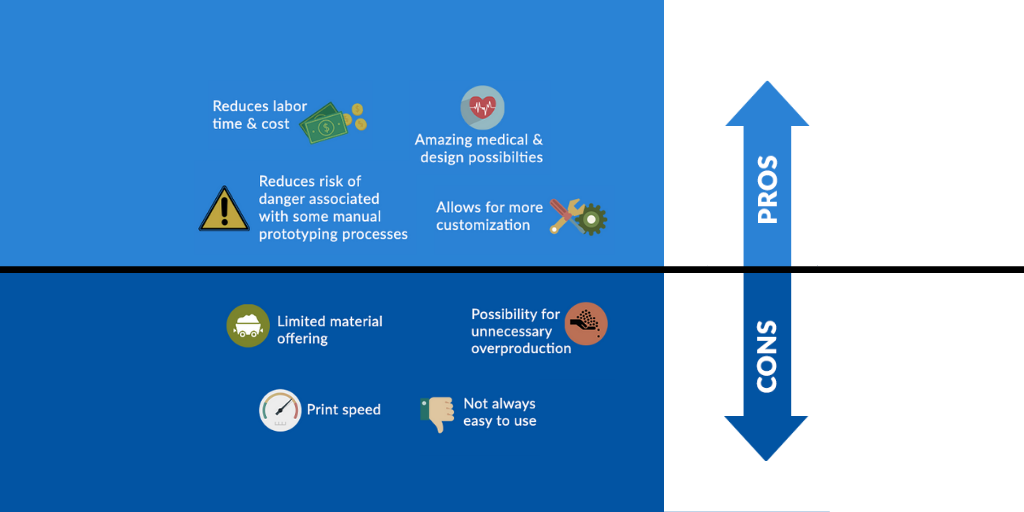 Reduces labor time & cost

Amazing medical & design possibilties

Reduces risk of danger associated with some manual prototyping processes

Allows for more customization

PROS

Limited material offering

Possibility for unnecessary overproduction

Print speed

Not always easy to use

CONS